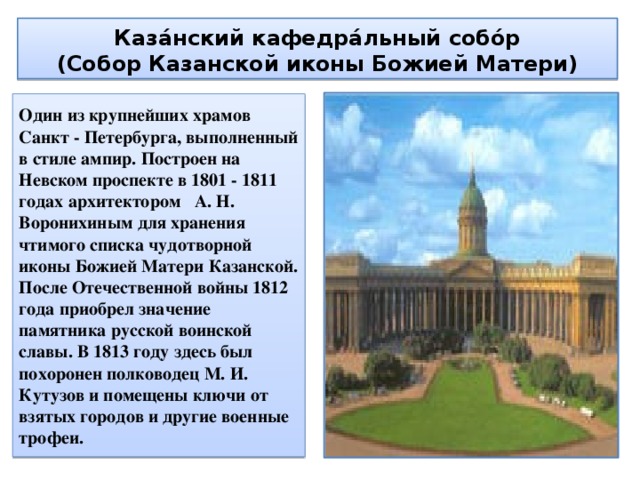 Каза́нский кафедра́льный собо́р
(Собор Казанской иконы Божией Матери)

Один из крупнейших храмов Санкт - Петербурга, выполненный в стиле ампир. Построен на Невском проспекте в 1801 - 1811 годах архитектором А. Н. Воронихиным для хранения чтимого списка чудотворной иконы Божией Матери Казанской. После Отечественной войны 1812 года приобрел значение памятника русской воинской славы. В 1813 году здесь был похоронен полководец М. И. Кутузов и помещены ключи от взятых городов и другие военные трофеи.